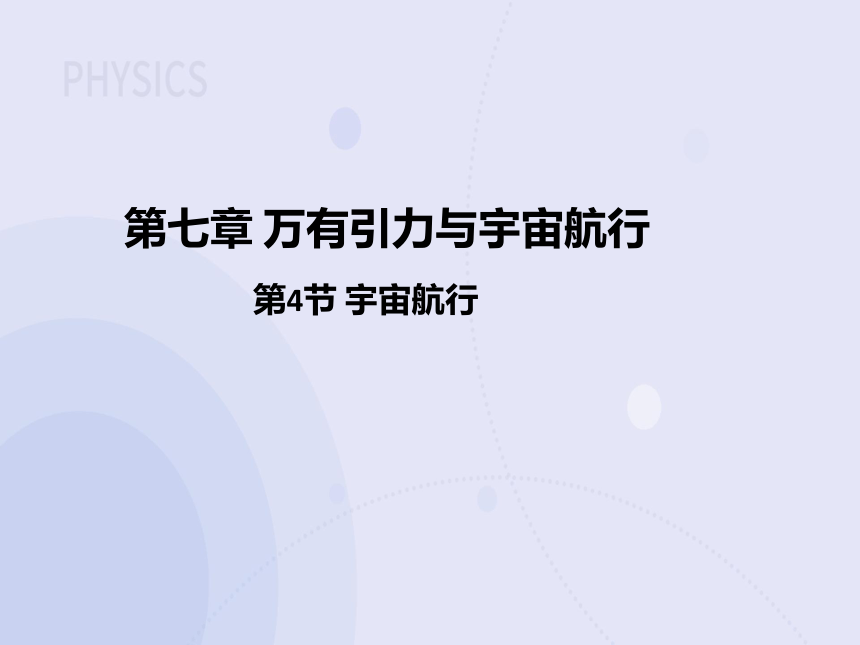 PHYSICS

第七章 万有引力与宇宙航行

第4节 宇宙航行